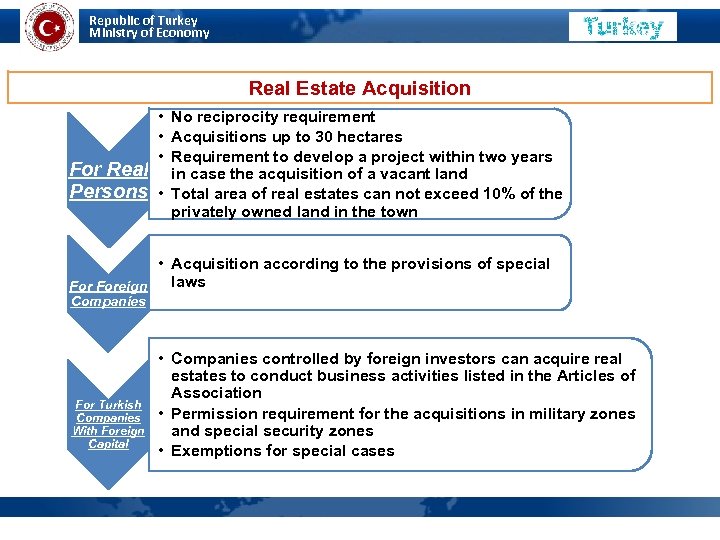 Republic of Turkey
Ministry of Economy

Turkey

Real Estate Acquisition

For Real Persons

• No reciprocity requirement
• Acquisitions up to 30 hectares
• Requirement to develop a project within two years in case the acquisition of a vacant land
• Total area of real estates can not exceed 10% of the privately owned land in the town

For Foreign Companies

• Acquisition according to the provisions of special laws

For Turkish Companies With Foreign Capital

• Companies controlled by foreign investors can acquire real estates to conduct business activities listed in the Articles of Association
• Permission requirement for the acquisitions in military zones and special security zones
• Exemptions for special cases